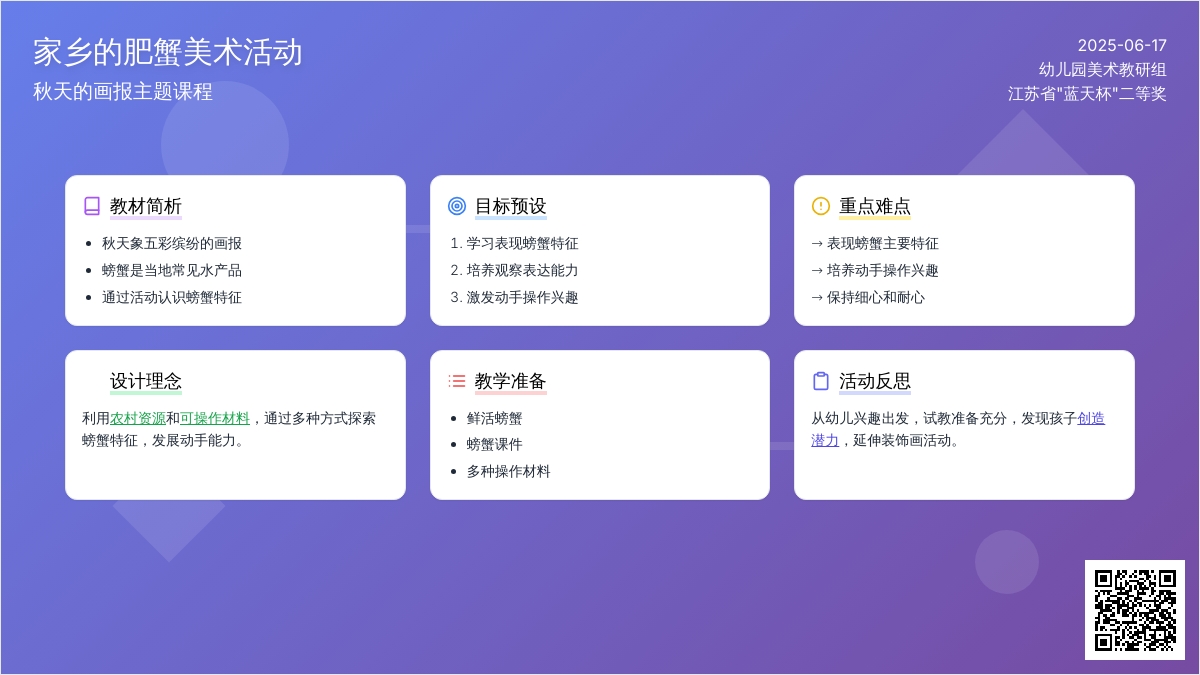 家乡的肥蟹美术活动
秋天的画报主题课程

2025-06-17
幼儿园美术教研组
江苏省"蓝天杯"二等奖

教材简析
- 秋天象五彩缤纷的画报
- 螃蟹是当地常见水产品
- 通过活动认识螃蟹特征

目标预设
1. 学习表现螃蟹特征
2. 培养观察表达能力
3. 激发动手操作兴趣

重点难点
→ 表现螃蟹主要特征
→ 培养动手操作兴趣
→ 保持细心和耐心

设计理念
利用农村资源和可操作材料，通过多种方式探索螃蟹特征，发展动手能力。

教学准备
- 鲜活螃蟹
- 螃蟹课件
- 多种操作材料

活动反思
从幼儿兴趣出发，试教准备充分，发现孩子创造潜力，延伸装饰画活动。